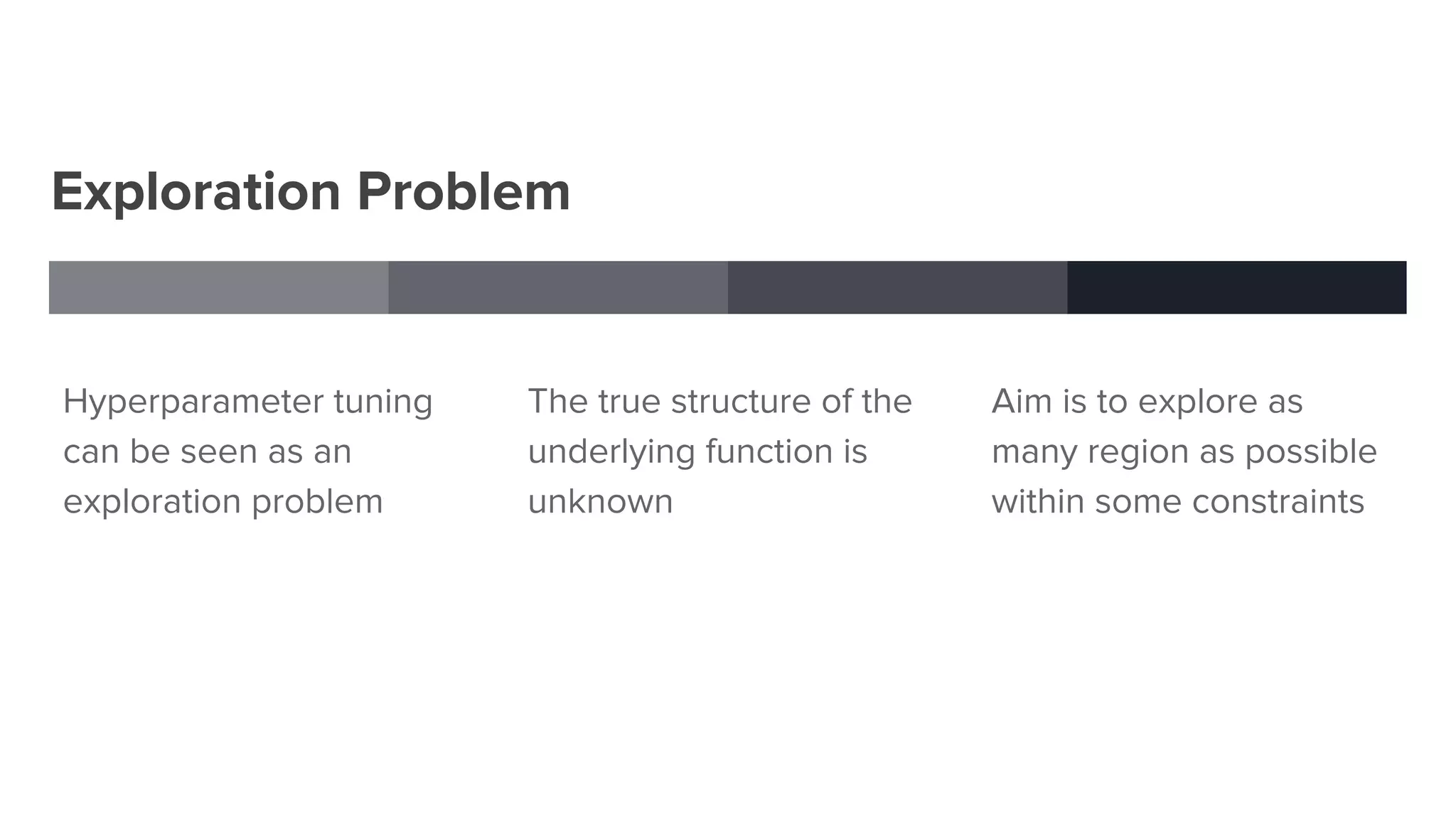 Exploration Problem

Hyperparameter tuning can be seen as an exploration problem

The true structure of the underlying function is unknown

Aim is to explore as many region as possible within some constraints